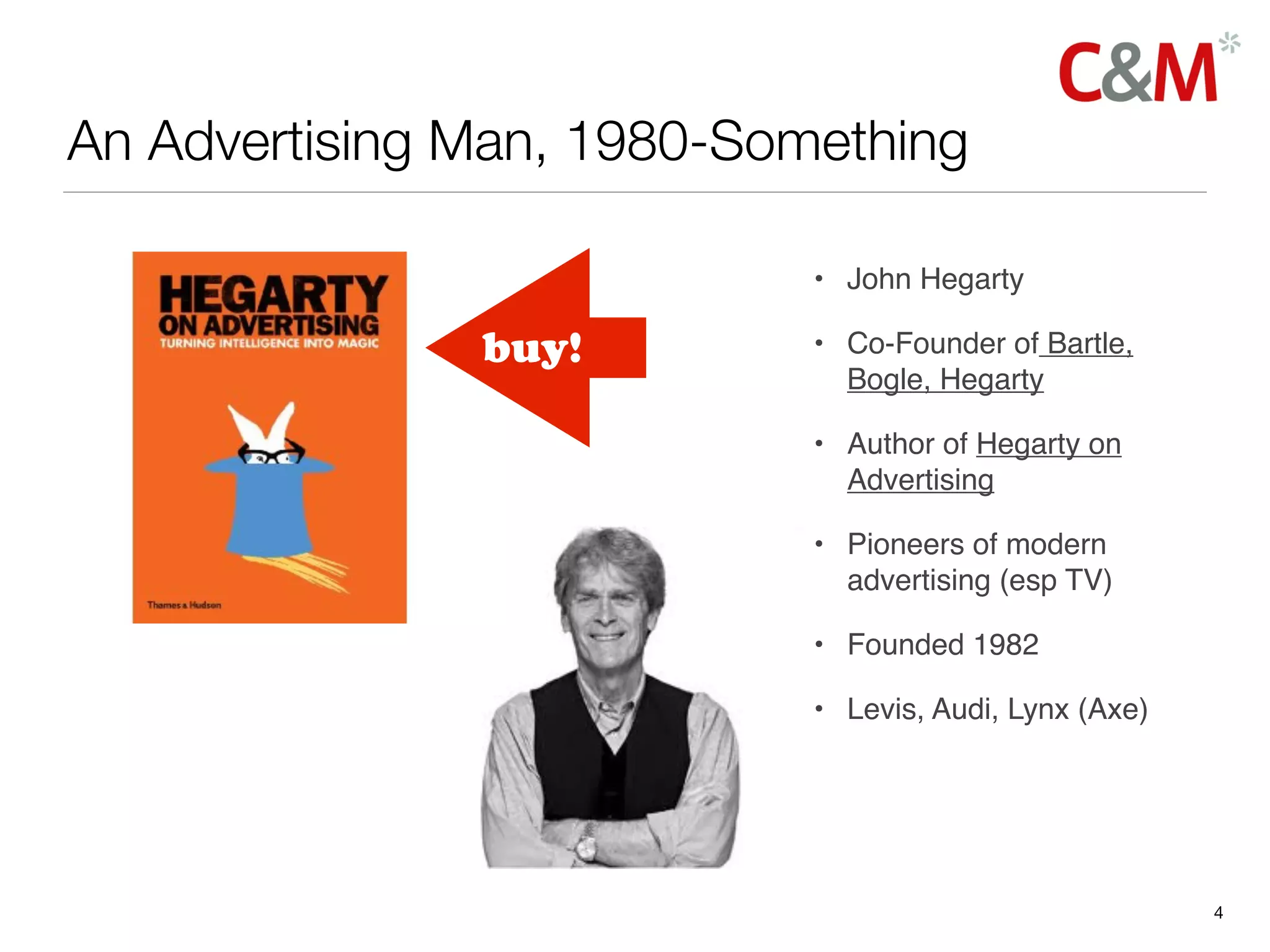 C&M

An Advertising Man, 1980-Something

HEGARTY
ON ADVERTISING
TURNING INTELLIGENCE INTO MAGIC

Thames & Hudson

buy!

• John Hegarty
• Co-Founder of Bartle, Bogle, Hegarty
• Author of Hegarty on Advertising
• Pioneers of modern advertising (esp TV)
• Founded 1982
• Levis, Audi, Lynx (Axe)

4